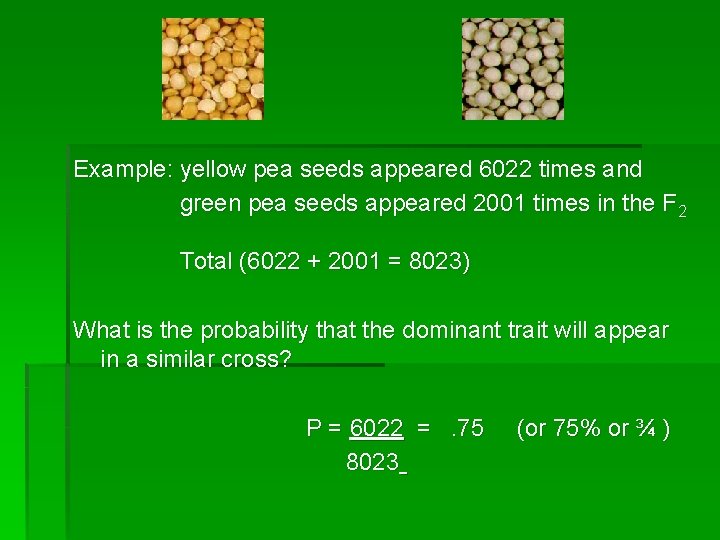 Example: yellow pea seeds appeared 6022 times and green pea seeds appeared 2001 times in the $F_2$

Total (6022 + 2001 = 8023)

What is the probability that the dominant trait will appear in a similar cross?

$P = \frac{6022}{8023} = .75$ (or 75% or ¾ )